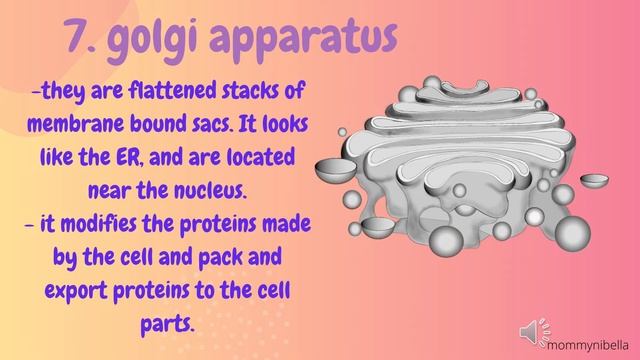 7. golgi apparatus

-they are flattened stacks of membrane bound sacs. It looks like the ER, and are located near the nucleus.
- it modifies the proteins made by the cell and pack and export proteins to the cell parts.

mommynibella